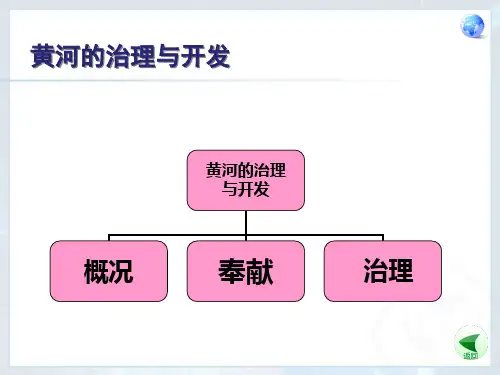 黄河的治理与开发

黄河的治理与开发

概况

奉献

治理

返回